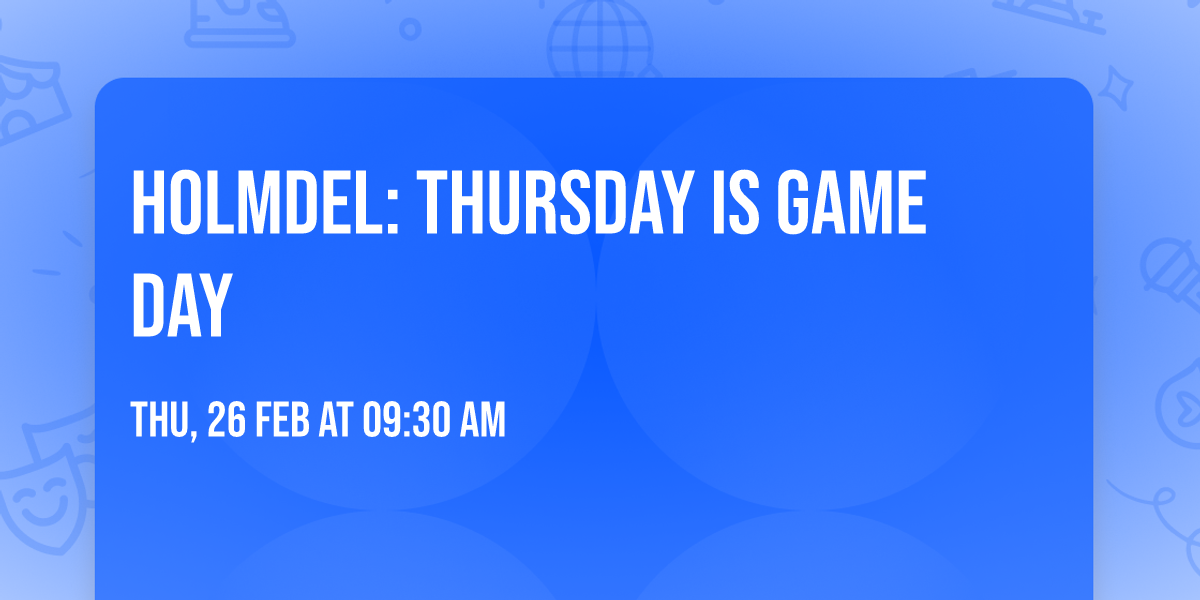 HOLMDEL: THURSDAY IS GAME DAY

THU, 26 FEB AT 09:30 AM